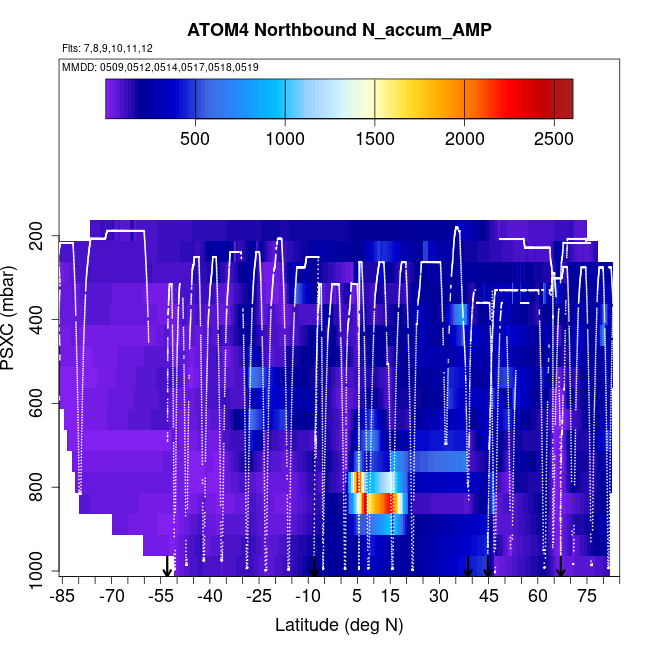 ATOM4 Northbound N_accum_AMP

Flts: 7,8,9,10,11,12

MMDD: 0509,0512,0514,0517,0518,0519

500
1000
1500
2000
2500

PSXC (mbar)

200
400
600
800
1000

-85
-70
-55
-40
-25
-10
5
15
30
45
60
75

Latitude (deg N)